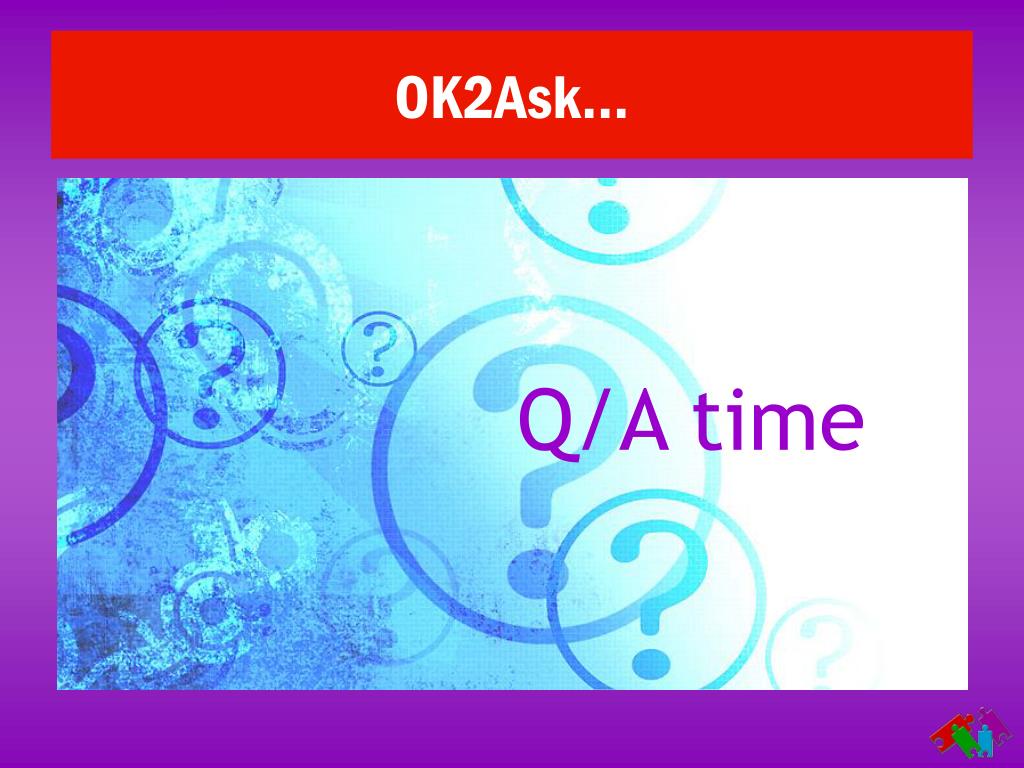 OK2Ask…

Q/A time